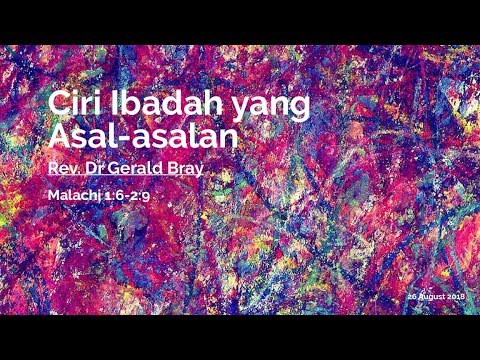 Ciri Ibadah yang Asal-asalan

Rev. Dr Gerald Bray

Malachi 1:6-2:9

26 August 2018